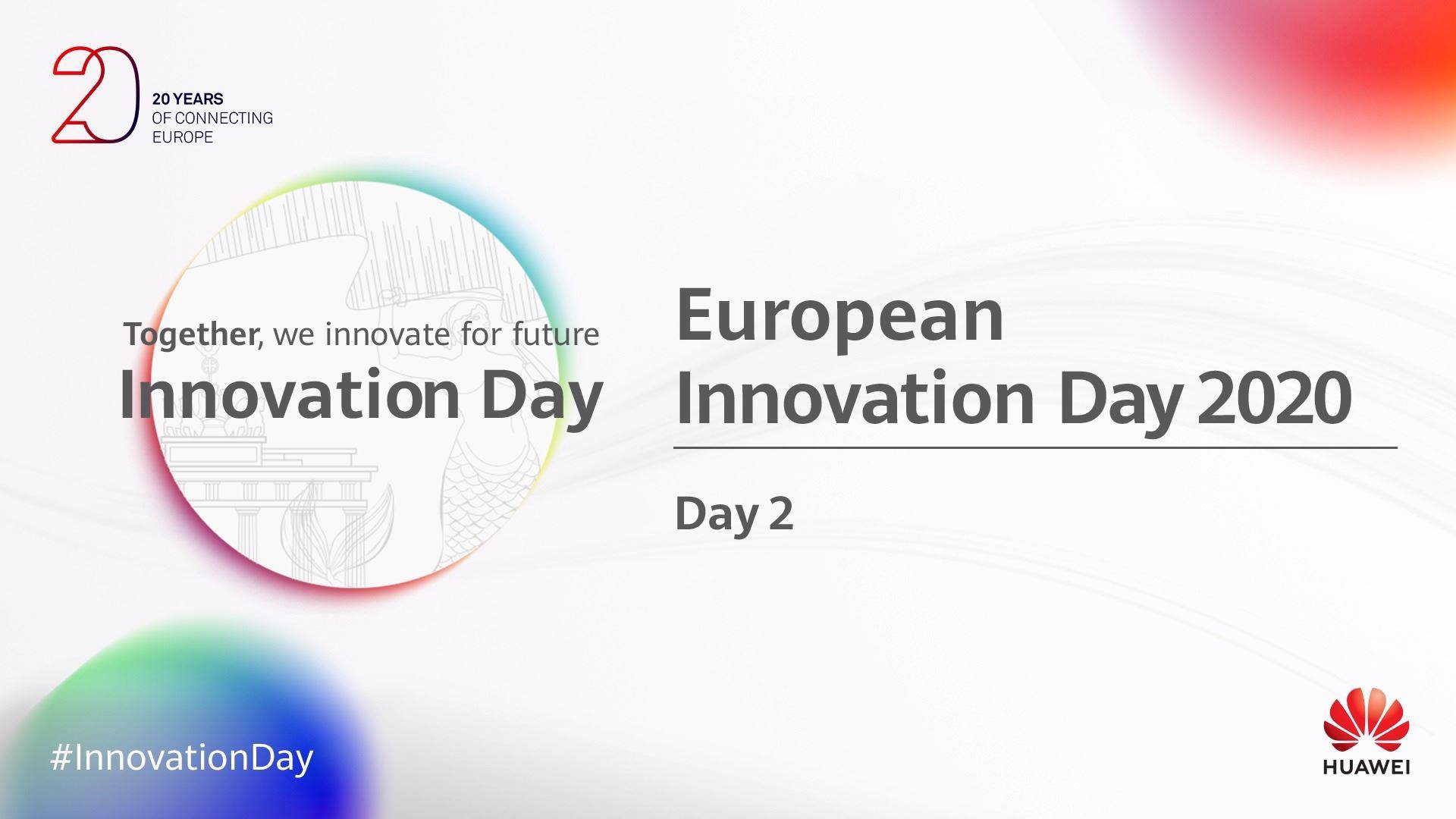 20

20 YEARS
OF CONNECTING
EUROPE

Together, we innovate for future
Innovation Day

European
Innovation Day 2020

Day 2

#InnovationDay

HUAWEI